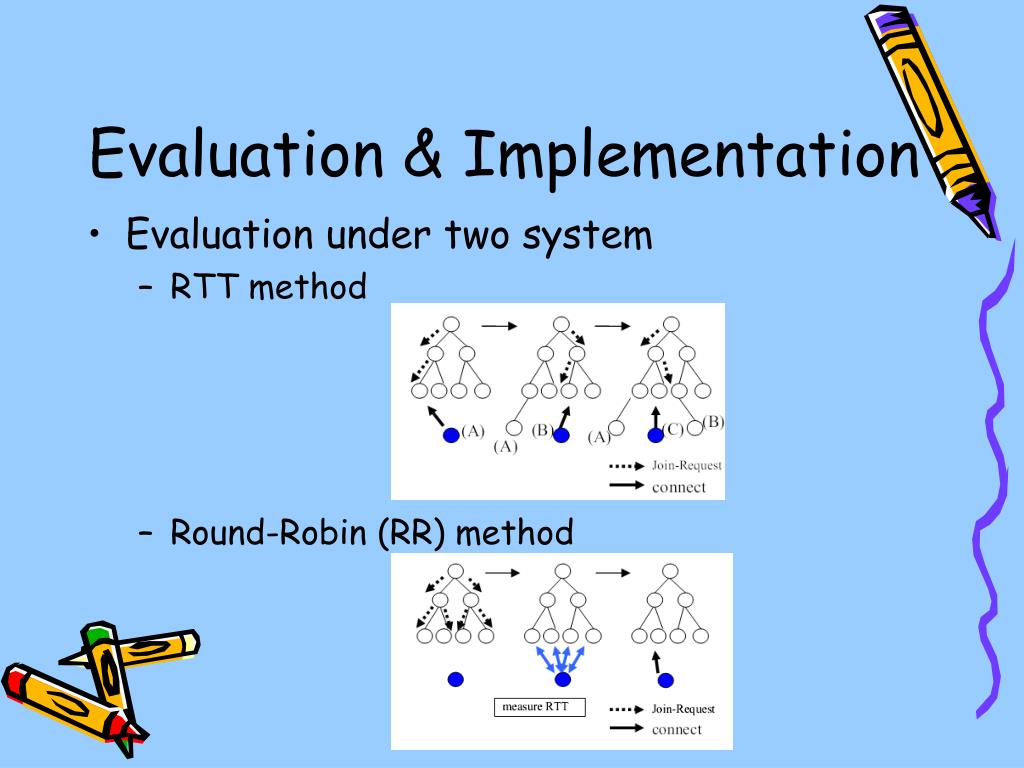 Evaluation & Implementation

• Evaluation under two system
  – RTT method

(A) (A) (B) (A) (C) (B)

Join-Request
connect

  – Round-Robin (RR) method

measure RTT
Join-Request
connect